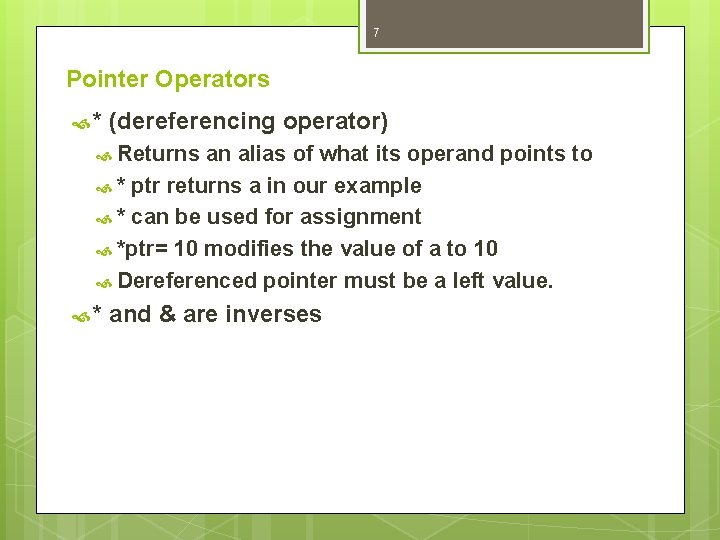 7

Pointer Operators

* (dereferencing operator)

Returns an alias of what its operand points to

* ptr returns a in our example

* can be used for assignment

*ptr= 10 modifies the value of a to 10

Dereferenced pointer must be a left value.

* and & are inverses